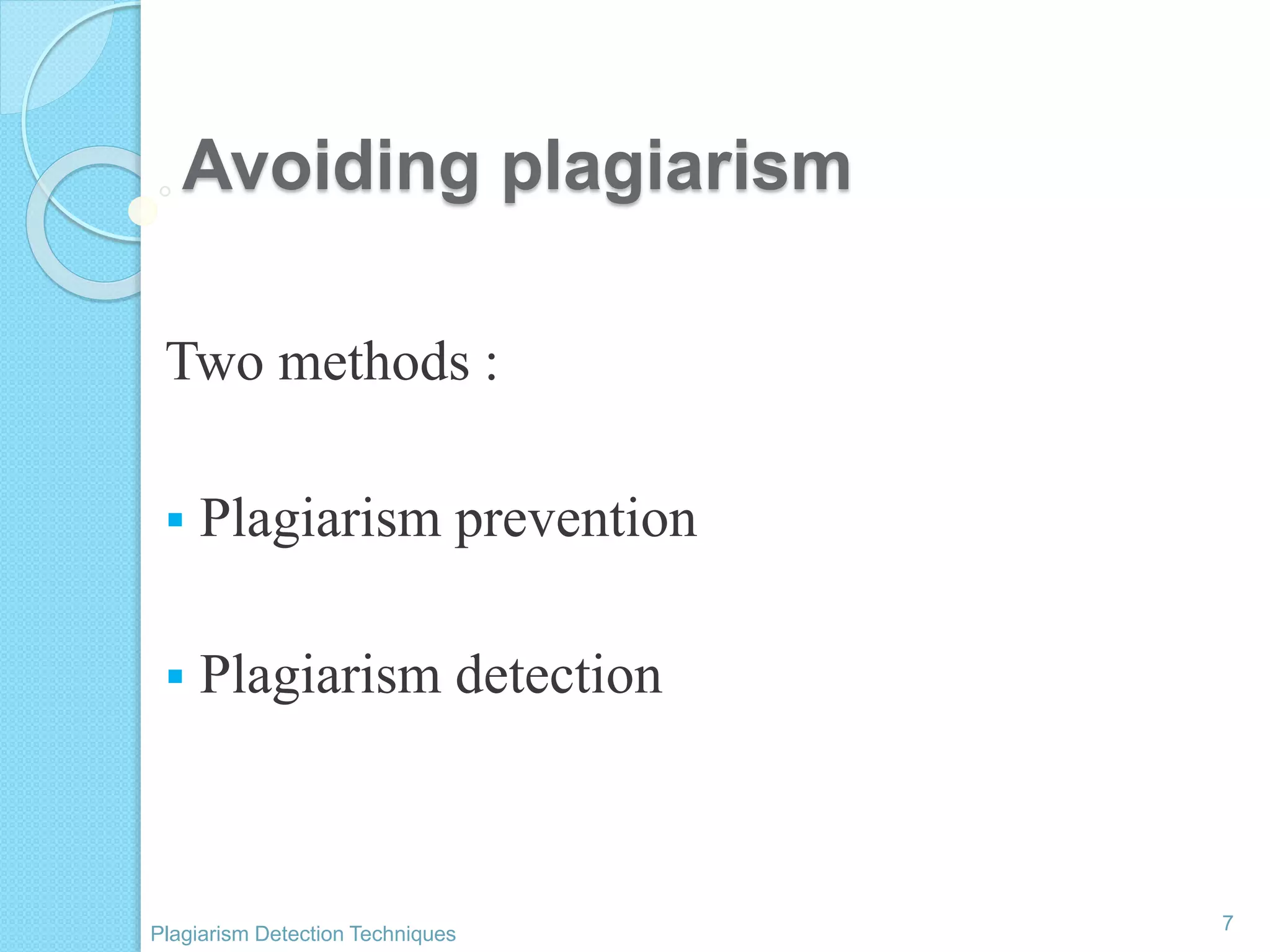 Avoiding plagiarism

Two methods :

▪ Plagiarism prevention

▪ Plagiarism detection

Plagiarism Detection Techniques

7